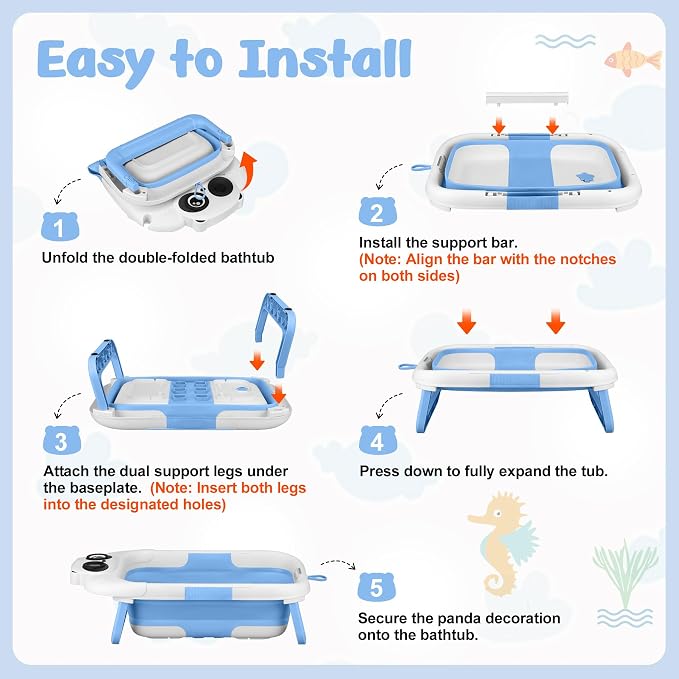 Easy to Install

1

Unfold the double-folded bathtub

2

Install the support bar.
(Note: Align the bar with the notches on both sides)

3

Attach the dual support legs under the baseplate. (Note: Insert both legs into the designated holes)

4

Press down to fully expand the tub.

5

Secure the panda decoration onto the bathtub.